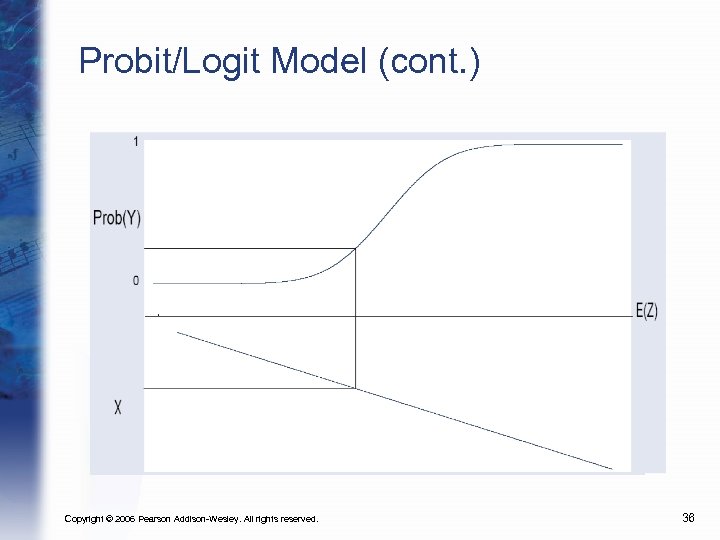 Probit/Logit Model (cont.)

1

Prob(Y)

0

E(Z)

X

Copyright © 2006 Pearson Addison-Wesley. All rights reserved.

36